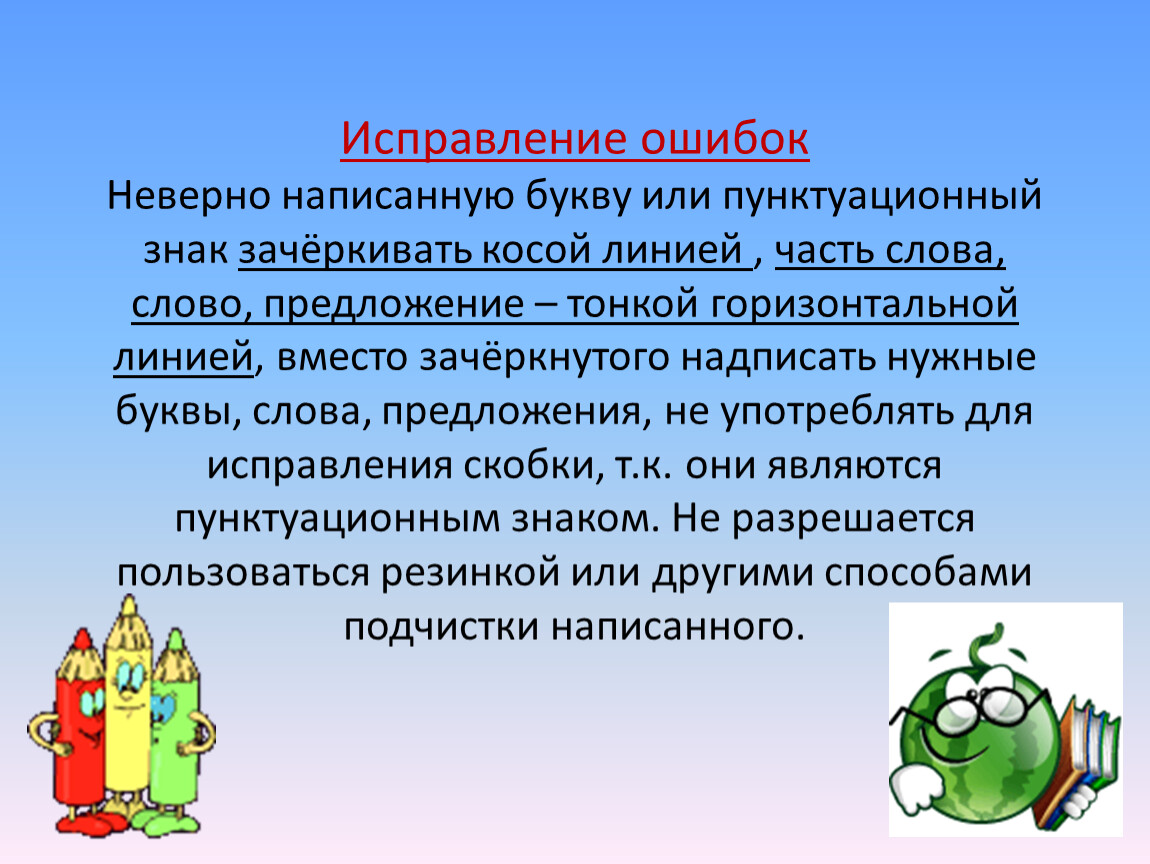 Исправление ошибок

Неверно написанную букву или пунктуационный знак зачёркивать косой линией , часть слова, слово, предложение – тонкой горизонтальной линией, вместо зачёркнутого надписать нужные буквы, слова, предложения, не употреблять для исправления скобки, т.к. они являются пунктуационным знаком. Не разрешается пользоваться резинкой или другими способами подчистки написанного.